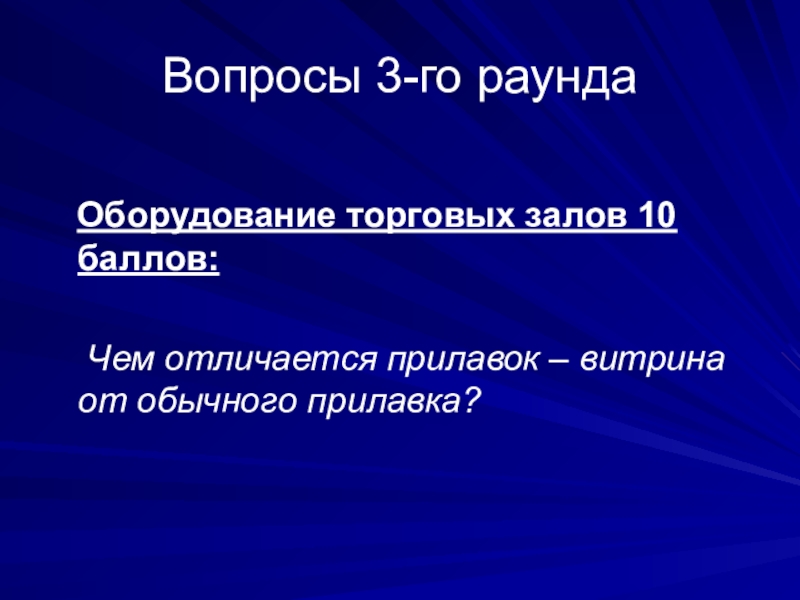 Вопросы 3-го раунда

Оборудование торговых залов 10 баллов:

Чем отличается прилавок – витрина от обычного прилавка?